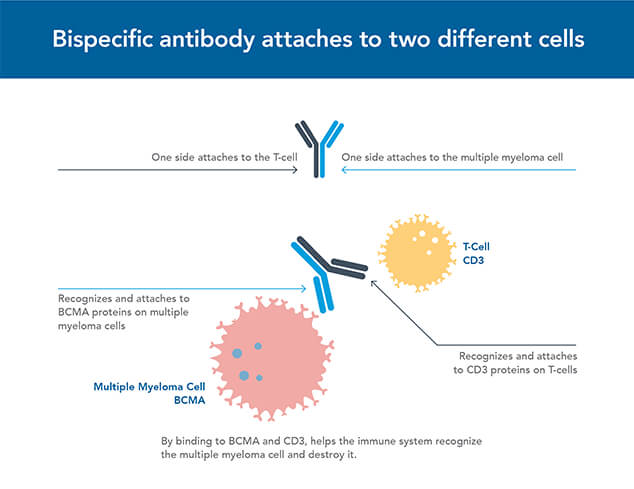 Bispecific antibody attaches to two different cells

One side attaches to the T-cell

One side attaches to the multiple myeloma cell

T-Cell
CD3

Recognizes and attaches to BCMA proteins on multiple myeloma cells

Recognizes and attaches to CD3 proteins on T-cells

Multiple Myeloma Cell
BCMA

By binding to BCMA and CD3, helps the immune system recognize the multiple myeloma cell and destroy it.